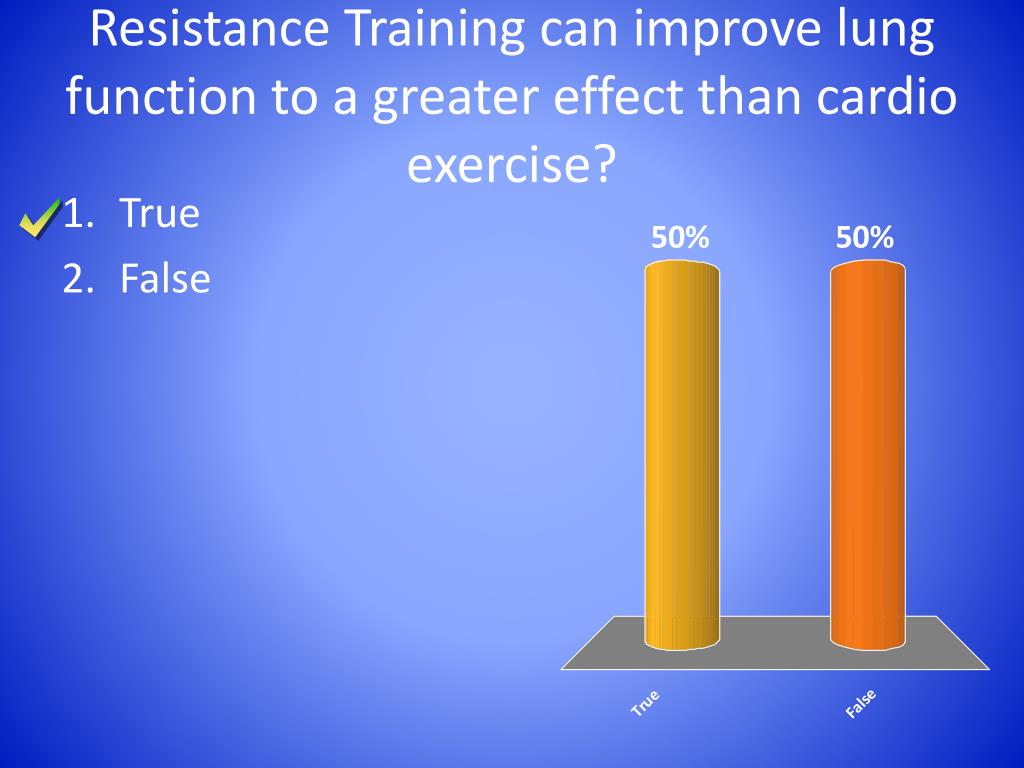 Resistance Training can improve lung function to a greater effect than cardio exercise?

1. True
2. False

50%
50%

True
False